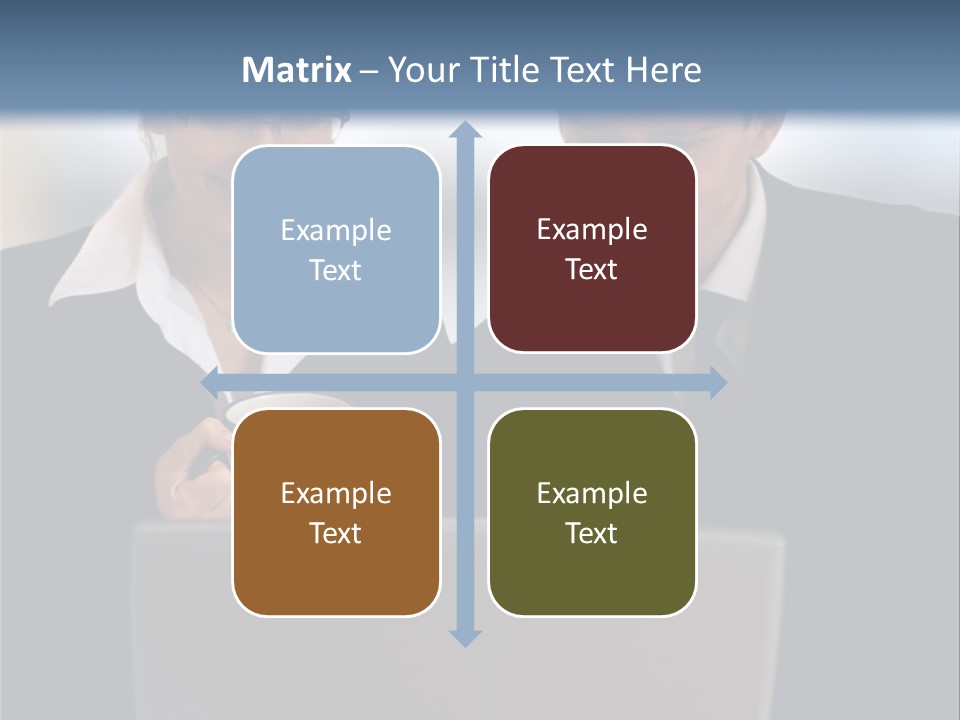 Matrix – Your Title Text Here

Example Text

Example Text

Example Text

Example Text